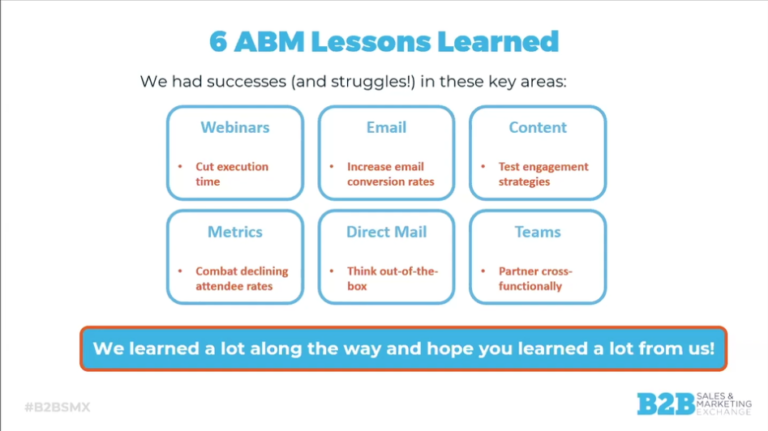 6 ABM Lessons Learned

We had successes (and struggles!) in these key areas:

Webinars
• Cut execution time

Email
• Increase email conversion rates

Content
• Test engagement strategies

Metrics
• Combat declining attendee rates

Direct Mail
• Think out-of-the-box

Teams
• Partner cross-functionally

We learned a lot along the way and hope you learned a lot from us!

#B2BSMX

B2B SALES & MARKETING EXCHANGE